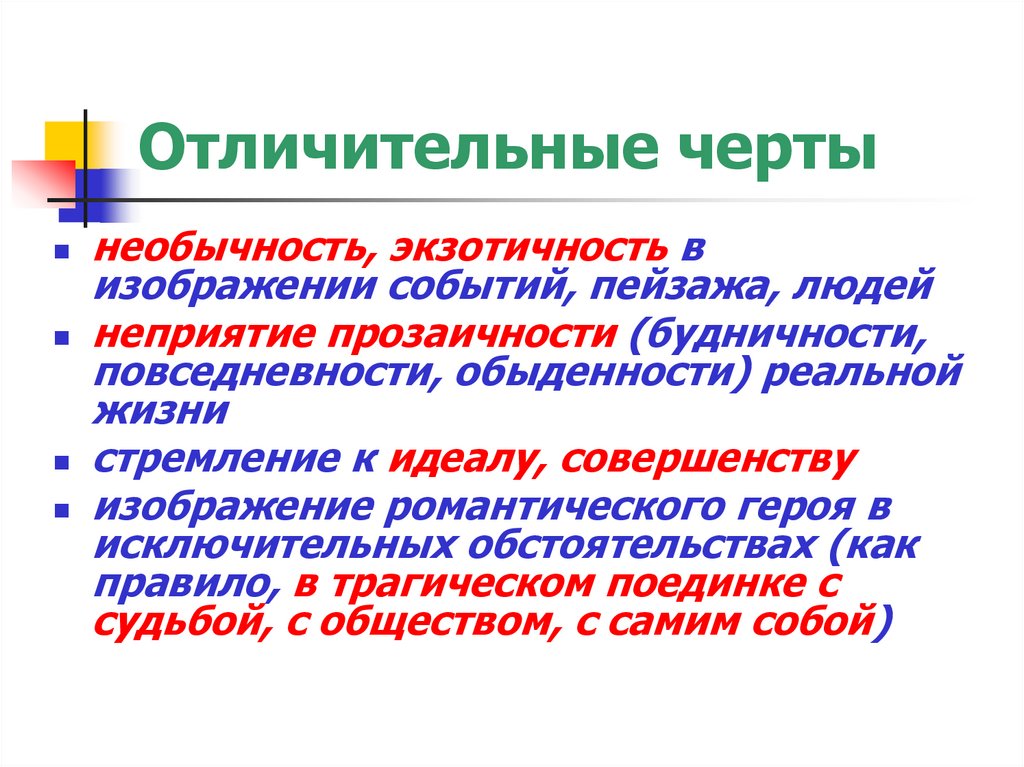 Отличительные черты

- необычность, экзотичность в изображении событий, пейзажа, людей
- неприятие прозаичности (будничности, повседневности, обыденности) реальной жизни
- стремление к идеалу, совершенству
- изображение романтического героя в исключительных обстоятельствах (как правило, в трагическом поединке с судьбой, с обществом, с самим собой)